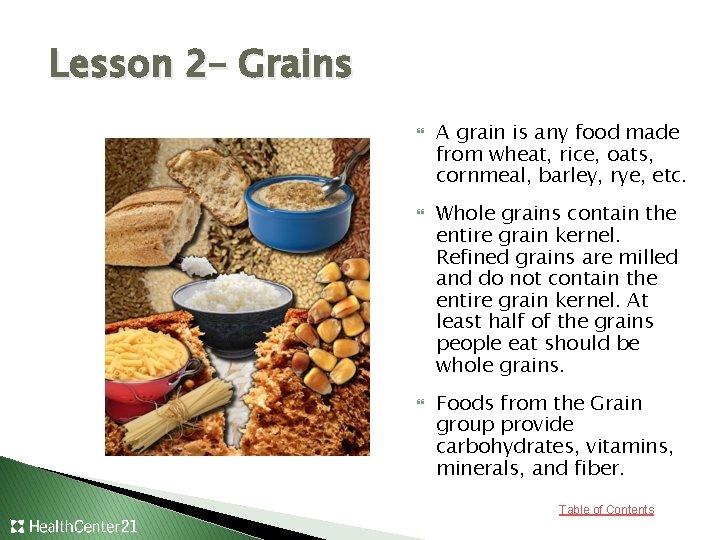 Lesson 2- Grains

A grain is any food made from wheat, rice, oats, cornmeal, barley, rye, etc.

Whole grains contain the entire grain kernel. Refined grains are milled and do not contain the entire grain kernel. At least half of the grains people eat should be whole grains.

Foods from the Grain group provide carbohydrates, vitamins, minerals, and fiber.

Table of Contents

HealthCenter21